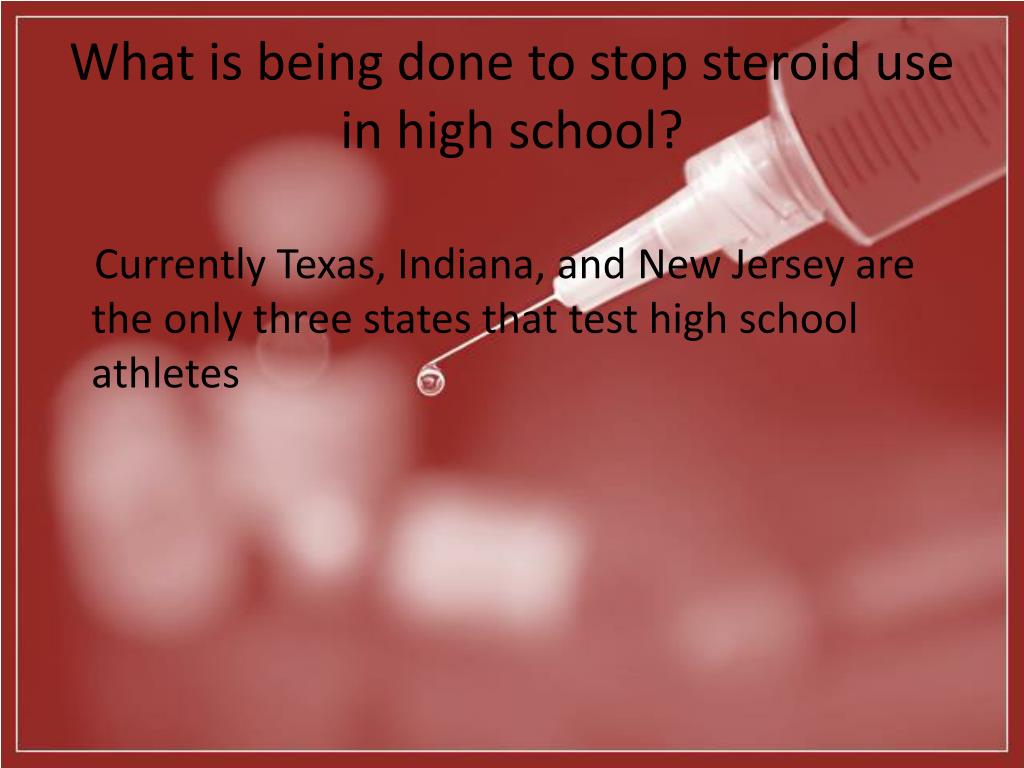 What is being done to stop steroid use in high school?

Currently Texas, Indiana, and New Jersey are the only three states that test high school athletes